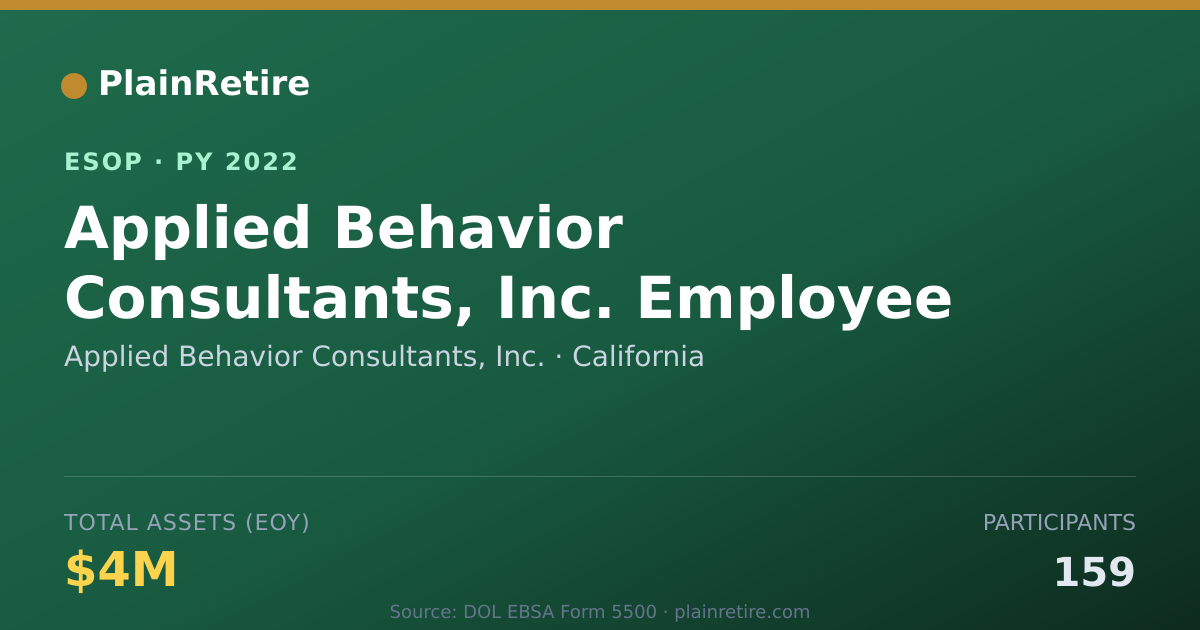 PlainRetire

ESOP · PY 2022

Applied Behavior Consultants, Inc. Employee

Applied Behavior Consultants, Inc. · California

TOTAL ASSETS (EOY)

$4M

PARTICIPANTS

159

Source: DOL EBSA Form 5500 · plainretire.com